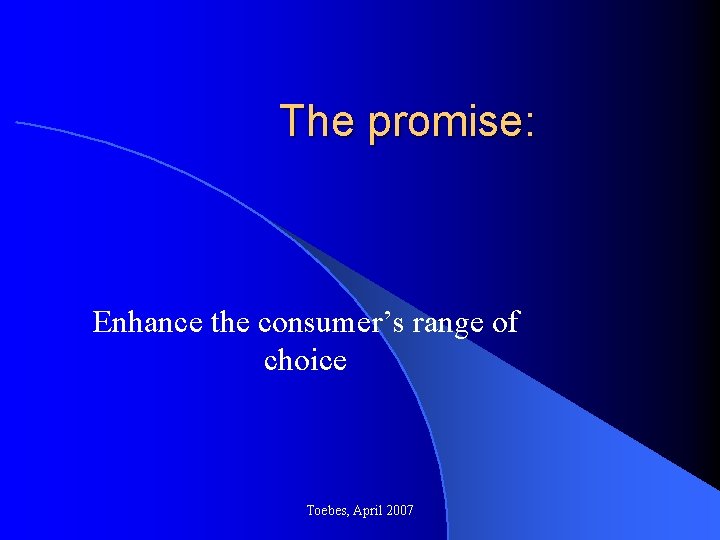 The promise:

Enhance the consumer’s range of choice

Toebes, April 2007